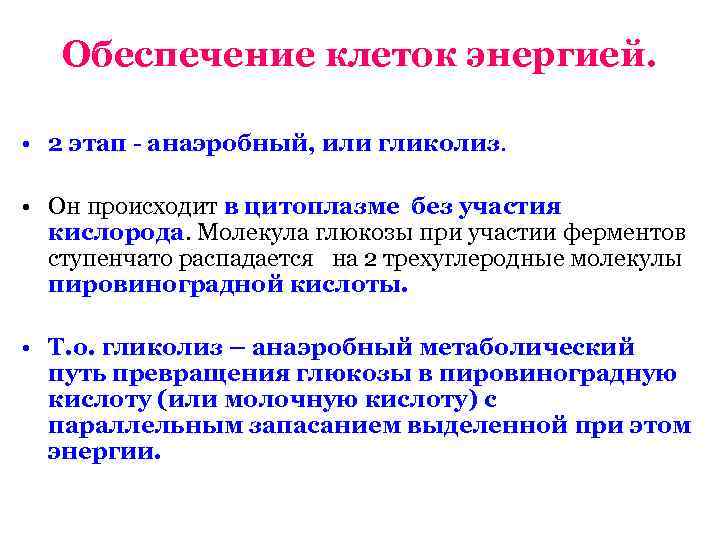 Обеспечение клеток энергией.

• 2 этап - анаэробный, или гликолиз.

• Он происходит в цитоплазме без участия кислорода. Молекула глюкозы при участии ферментов ступенчато распадается на 2 трехуглеродные молекулы пировиноградной кислоты.

• Т.о. гликолиз – анаэробный метаболический путь превращения глюкозы в пировиноградную кислоту (или молочную кислоту) с параллельным запасанием выделенной при этом энергии.